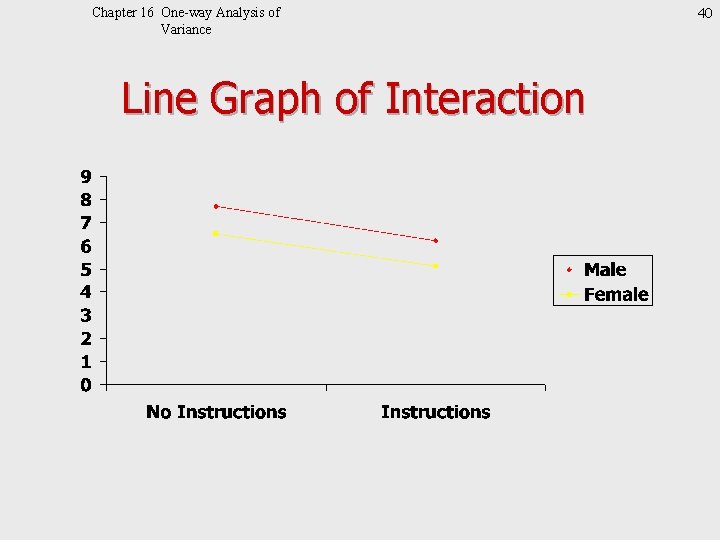 Chapter 16 One-way Analysis of Variance

40

Line Graph of Interaction

9
8
7
6
5
4
3
2
1
0

No Instructions

Instructions

Male
Female